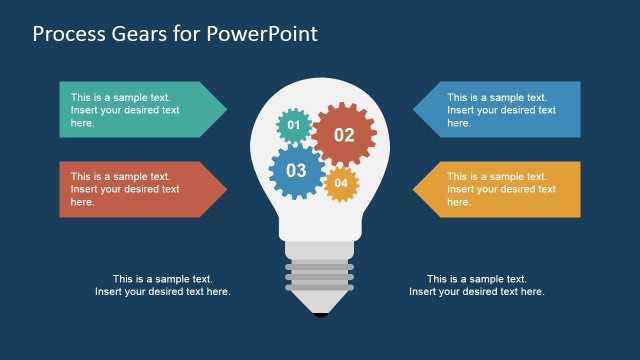 Process Gears for PowerPoint

This is a sample text. Insert your desired text here.

This is a sample text. Insert your desired text here.

01

02

03

04

This is a sample text. Insert your desired text here.

This is a sample text. Insert your desired text here.

This is a sample text. Insert your desired text here.

This is a sample text. Insert your desired text here.